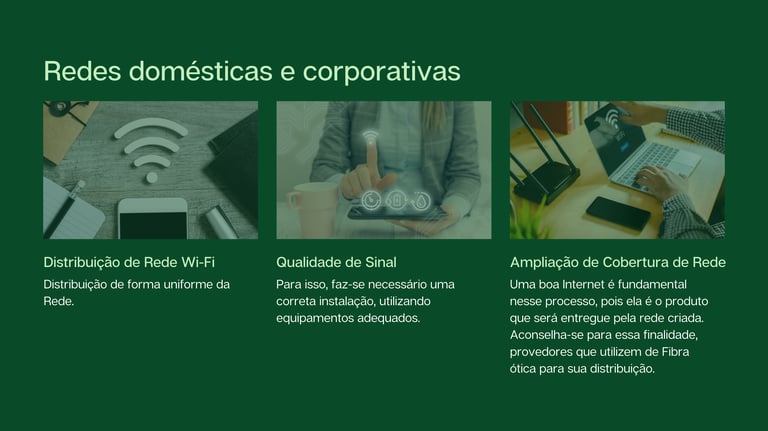 Redes domésticas e corporativas

Distribuição de Rede Wi-Fi

Distribuição de forma uniforme da Rede.

Qualidade de Sinal

Para isso, faz-se necessário uma correta instalação, utilizando equipamentos adequados.

Ampliação de Cobertura de Rede

Uma boa Internet é fundamental nesse processo, pois ela é o produto que será entregue pela rede criada. Aconselha-se para essa finalidade, provedores que utilizem de Fibra ótica para sua distribuição.